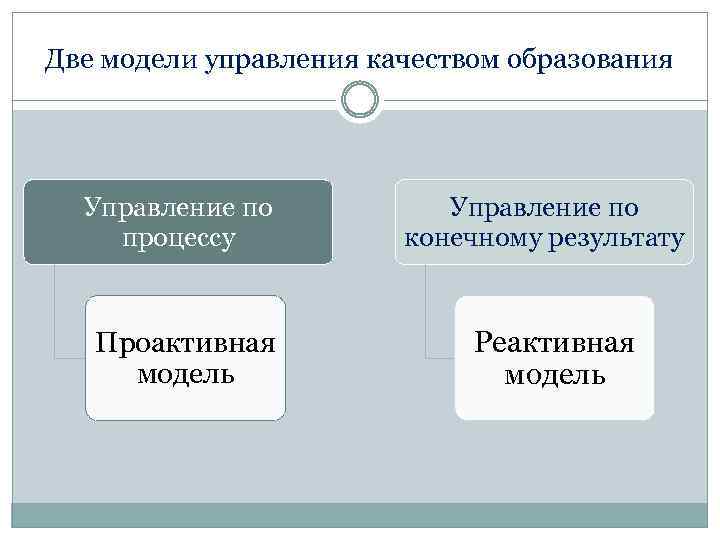 Две модели управления качеством образования

Управление по процессу

Проактивная модель

Управление по конечному результату

Реактивная модель